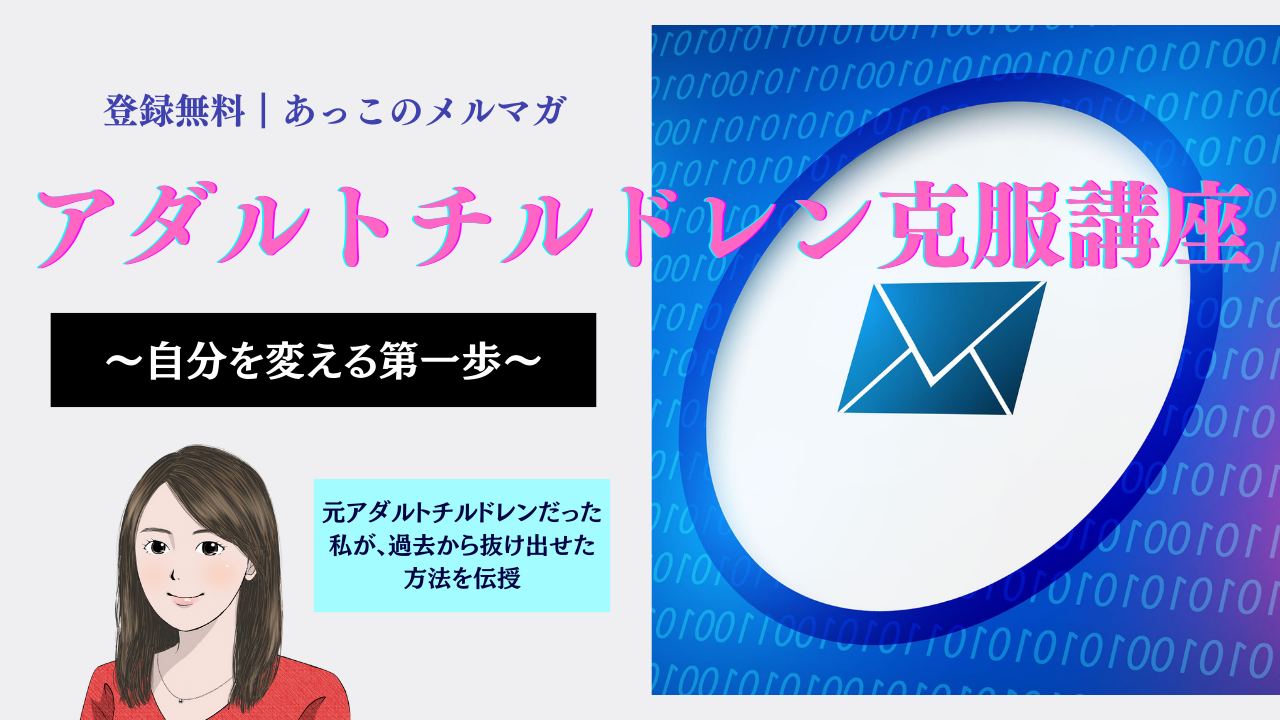 登録無料｜あっこのメルマガ

アダルトチルドレン克服講座

〜自分を変える第一歩〜

元アダルトチルドレンだった私が、過去から抜け出せた方法を伝授